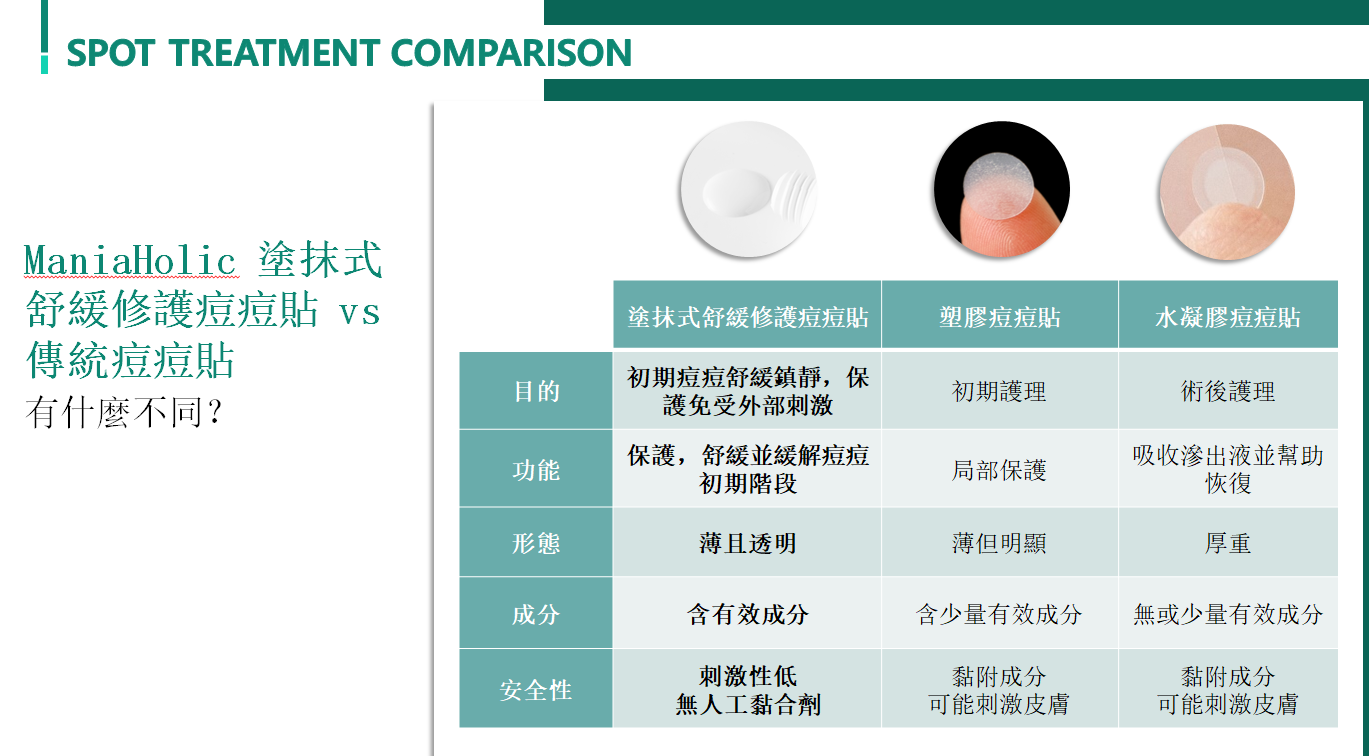 SPOT TREATMENT COMPARISON

ManiaHolic 塗抹式舒緩修護痘痘貼 vs 傳統痘痘貼
有什麼不同？

| | 塗抹式舒緩修護痘痘貼 | 塑膠痘痘貼 | 水凝膠痘痘貼 |
|---|---|---|---|
| 目的 | 初期痘痘舒緩鎮靜，保護免受外部刺激 | 初期護理 | 術後護理 |
| 功能 | 保護，舒緩並緩解痘痘初期階段 | 局部保護 | 吸收滲出液並幫助恢復 |
| 形態 | 薄且透明 | 薄但明顯 | 厚重 |
| 成分 | 含有效成分 | 含少量有效成分 | 無或少量有效成分 |
| 安全性 | 刺激性低 無人工黏合劑 | 黏附成分 可能刺激皮膚 | 黏附成分 可能刺激皮膚 |